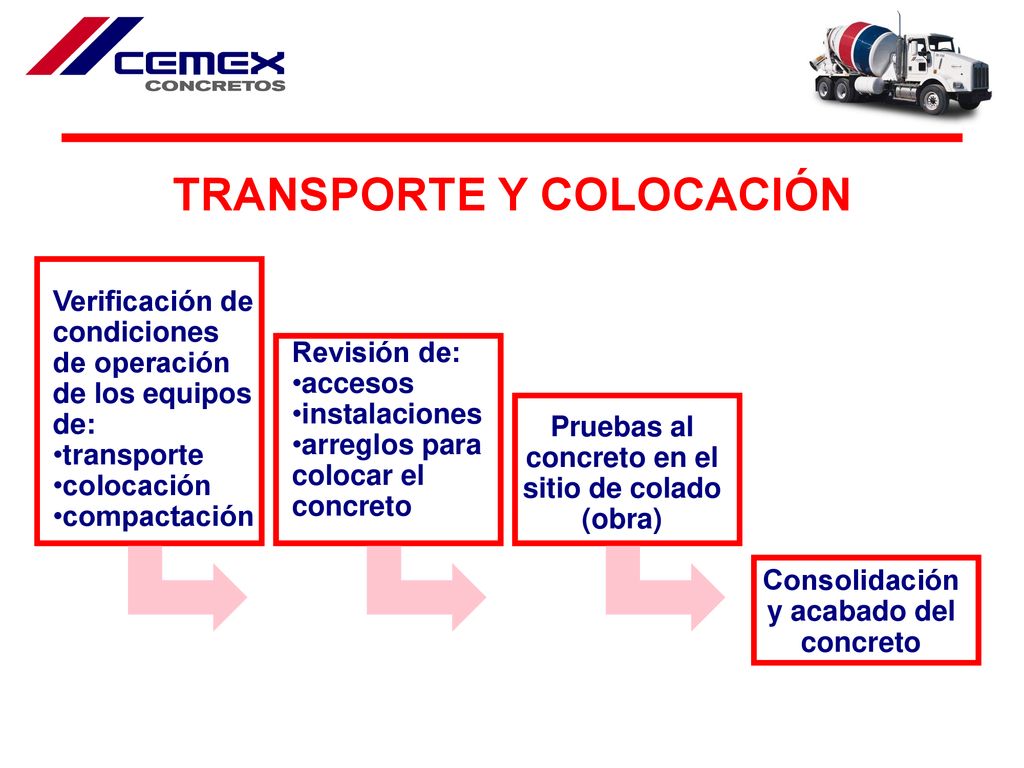 CEMEX
CONCRETOS

TRANSPORTE Y COLOCACIÓN

Verificación de condiciones de operación de los equipos de:
•transporte
•colocación
•compactación

Revisión de:
•accesos
•instalaciones
•arreglos para colocar el concreto

Pruebas al concreto en el sitio de colado (obra)

Consolidación y acabado del concreto